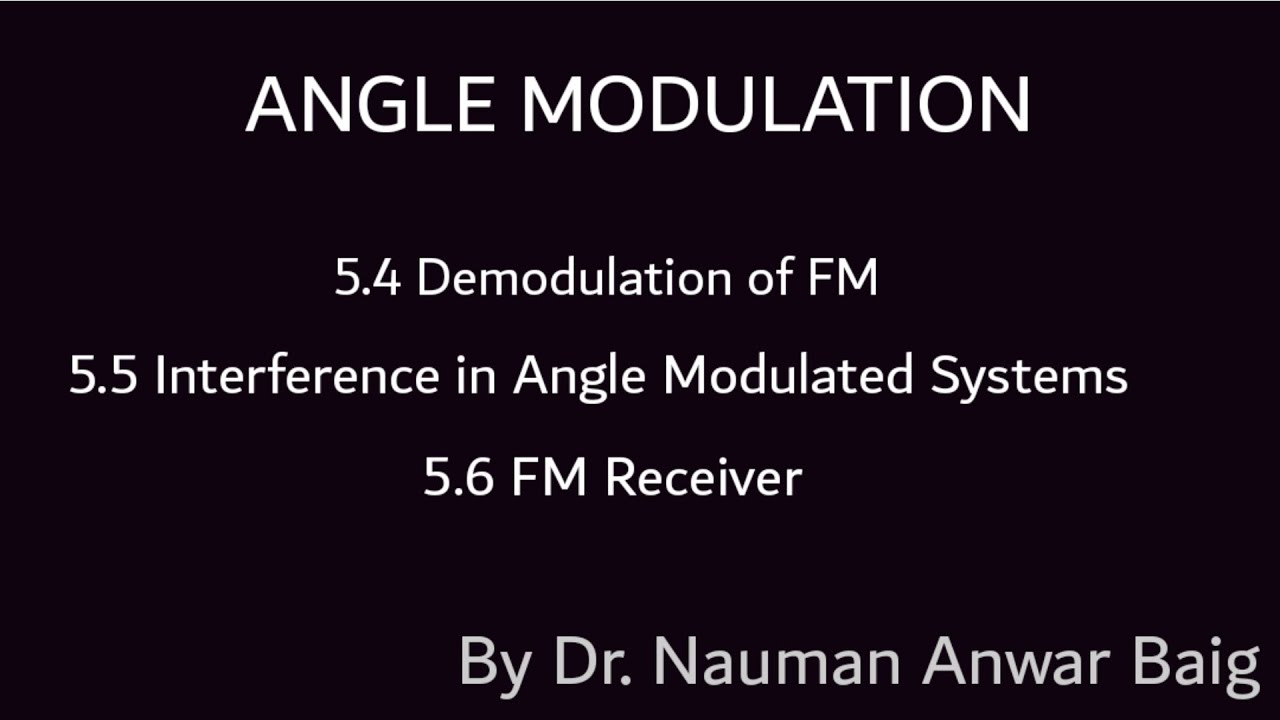 ANGLE MODULATION

5.4 Demodulation of FM

5.5 Interference in Angle Modulated Systems

5.6 FM Receiver

By Dr. Nauman Anwar Baig